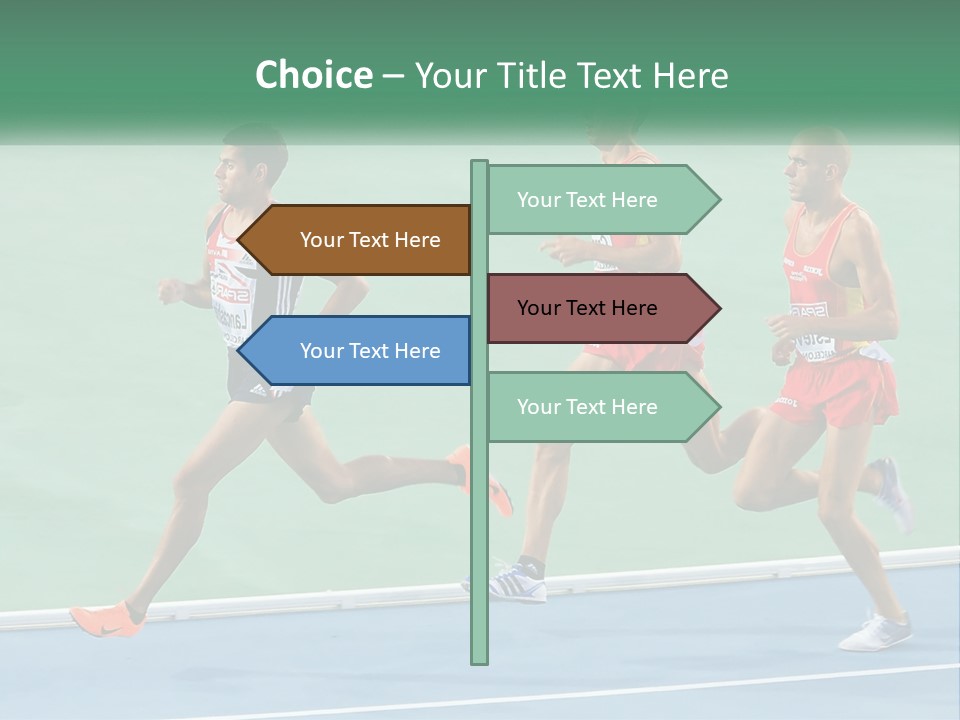 Choice – Your Title Text Here

Your Text Here

Your Text Here

Your Text Here

Your Text Here

Your Text Here